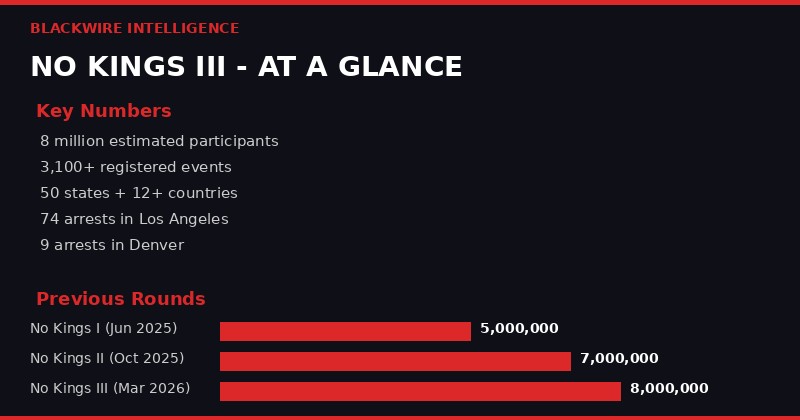 BLACKWIRE INTELLIGENCE

NO KINGS III - AT A GLANCE

Key Numbers

8 million estimated participants

3,100+ registered events

50 states + 12+ countries

74 arrests in Los Angeles

9 arrests in Denver

Previous Rounds

No Kings I (Jun 2025) 5,000,000

No Kings II (Oct 2025) 7,000,000

No Kings III (Mar 2026) 8,000,000